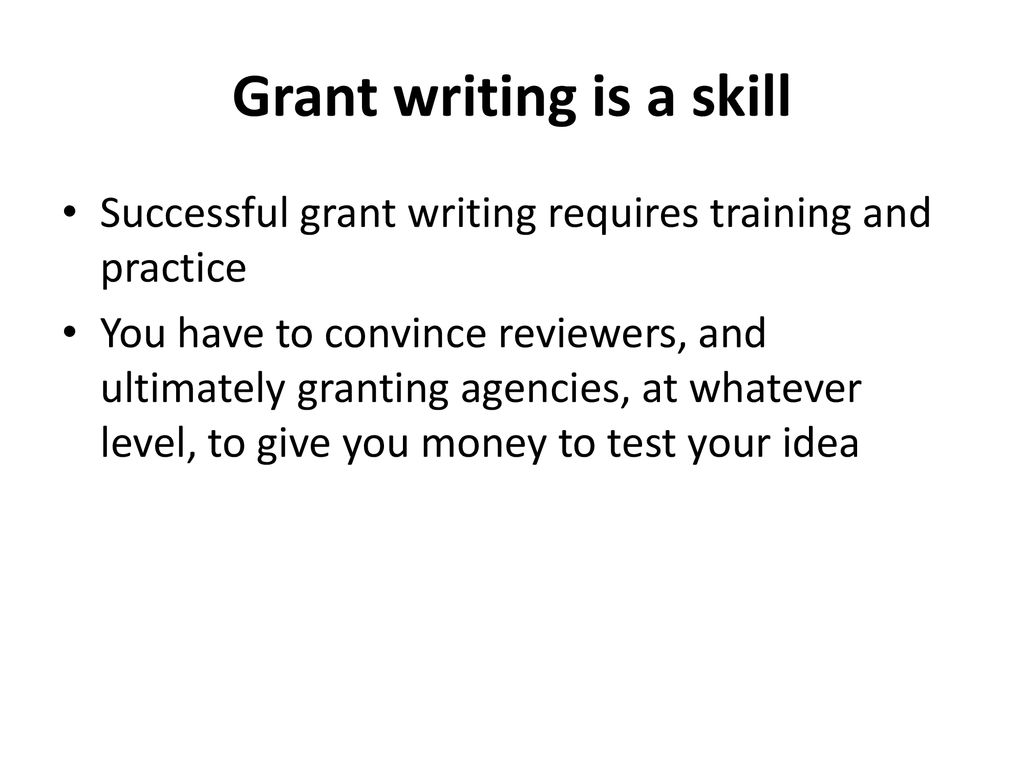 Grant writing is a skill

• Successful grant writing requires training and practice

• You have to convince reviewers, and ultimately granting agencies, at whatever level, to give you money to test your idea